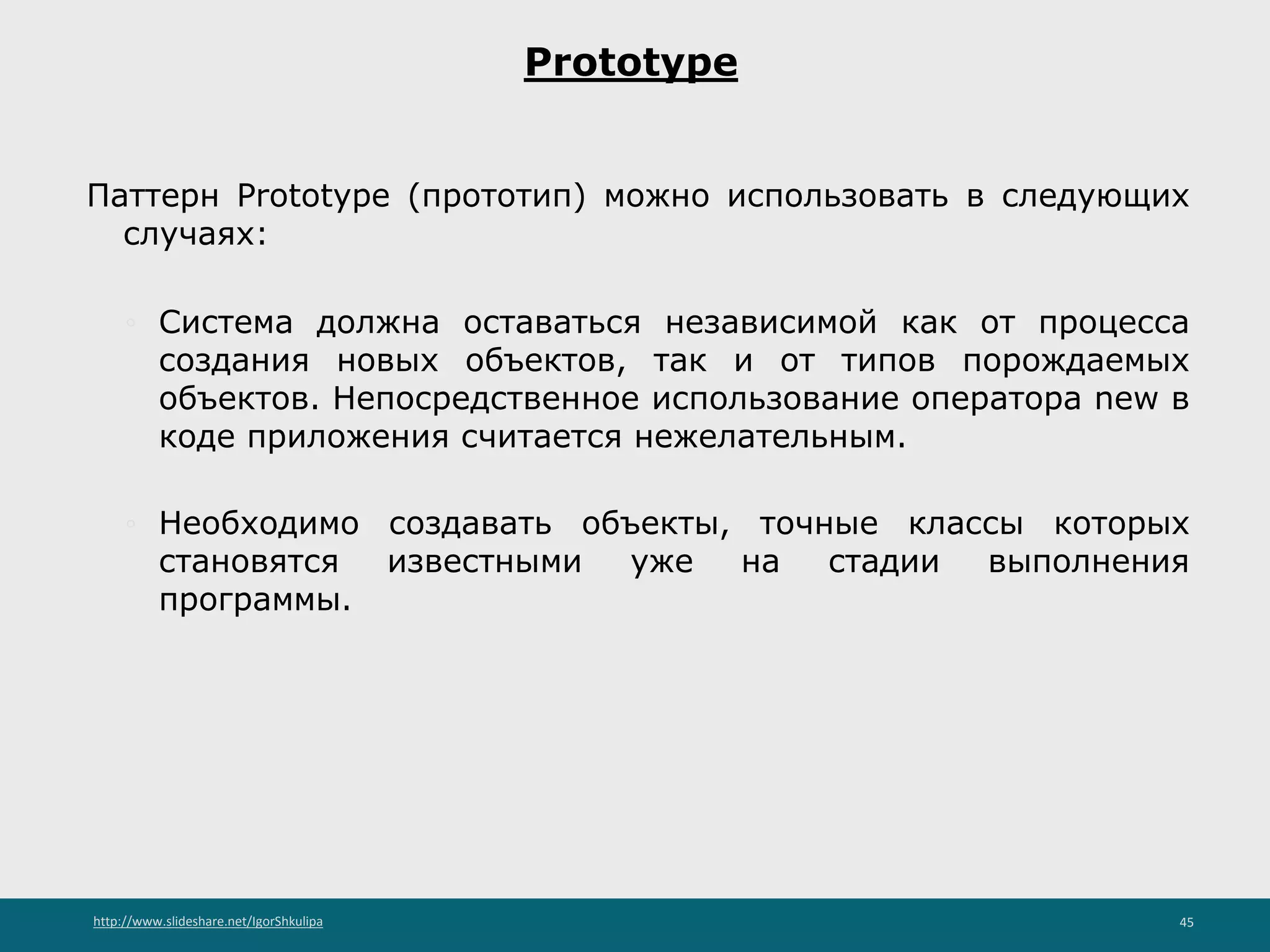 Prototype

Паттерн Prototype (прототип) можно использовать в следующих случаях:

◦ Система должна оставаться независимой как от процесса создания новых объектов, так и от типов порождаемых объектов. Непосредственное использование оператора new в коде приложения считается нежелательным.

◦ Необходимо создавать объекты, точные классы которых становятся известными уже на стадии выполнения программы.

http://www.slideshare.net/IgorShkulipa

45